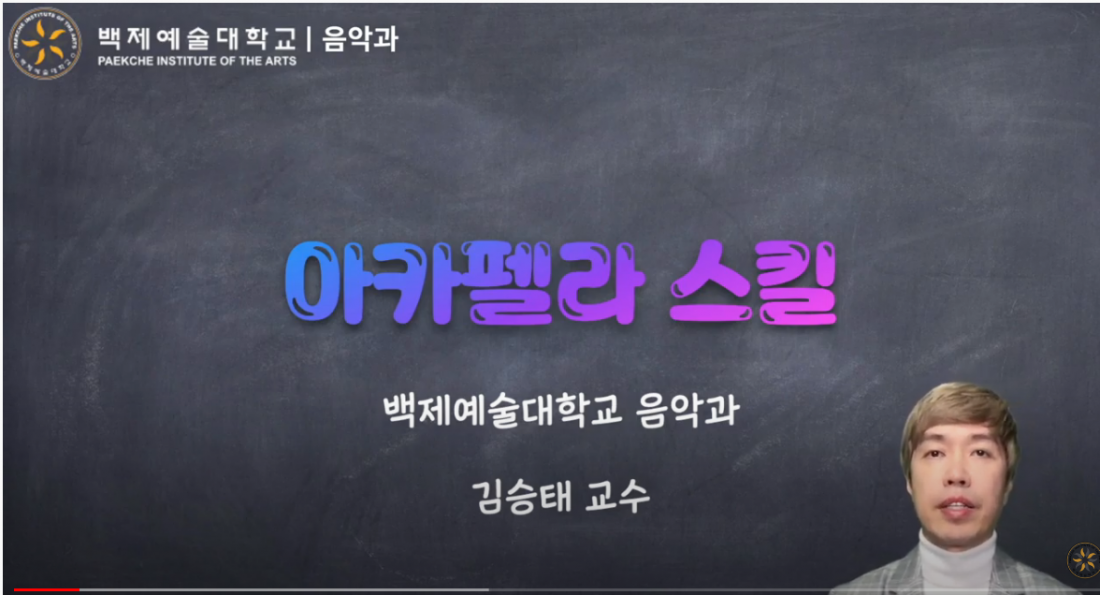 PAEKCHE INSTITUTE OF THE ARTS

백제예술대학교 | 음악과
PAEKCHE INSTITUTE OF THE ARTS

아카펠라 스킬

백제예술대학교 음악과

김승태 교수